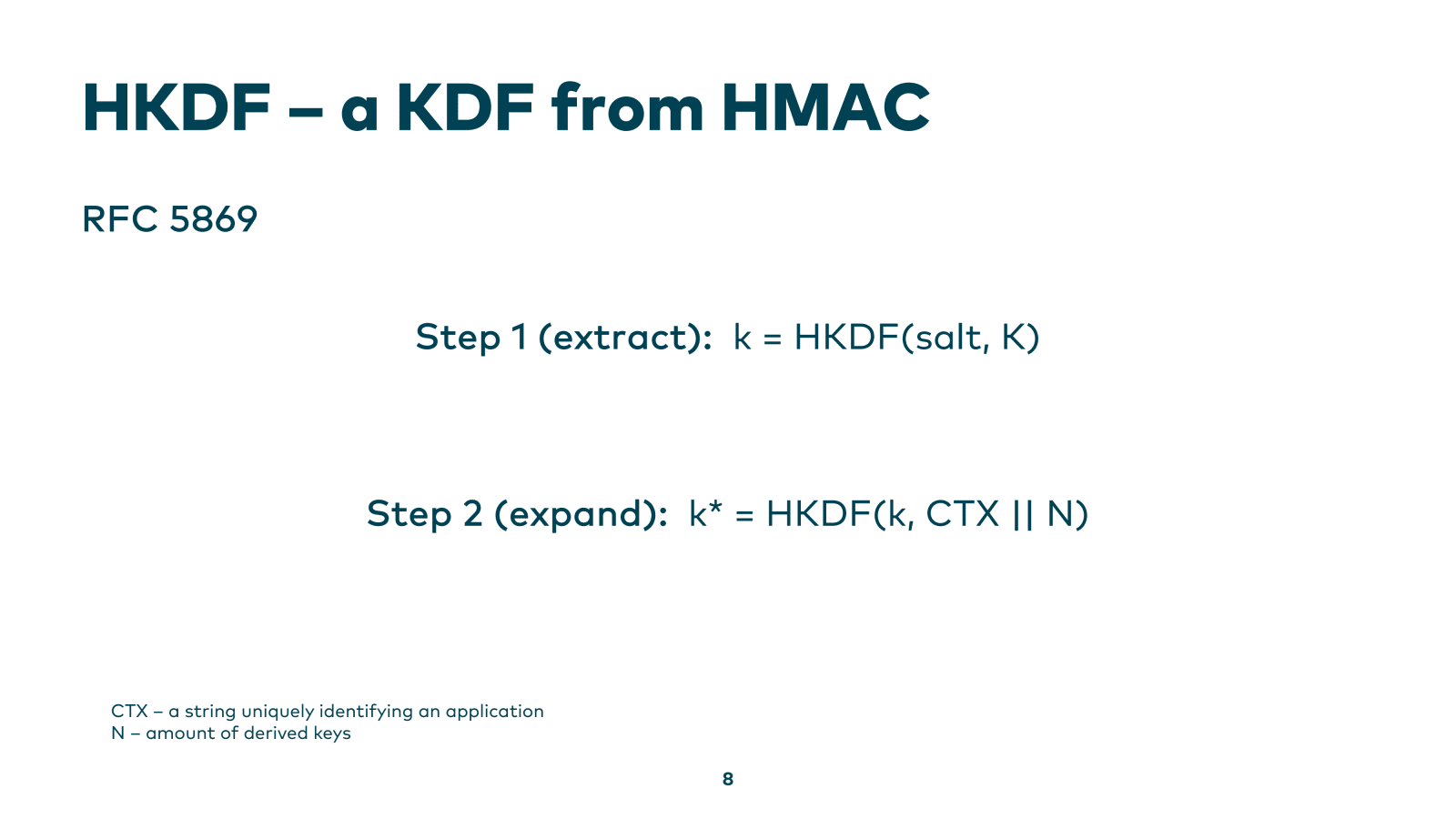 HKDF – a KDF from HMAC

RFC 5869

Step 1 (extract): k = HKDF(salt, K)

Step 2 (expand): k* = HKDF(k, CTX || N)

CTX – a string uniquely identifying an application
N – amount of derived keys

8